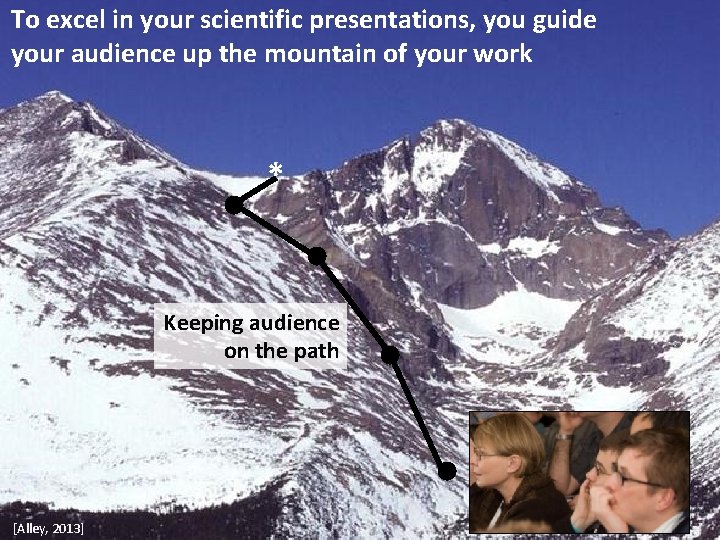 To excel in your scientific presentations, you guide your audience up the mountain of your work

*

Keeping audience on the path

[Alley, 2013]